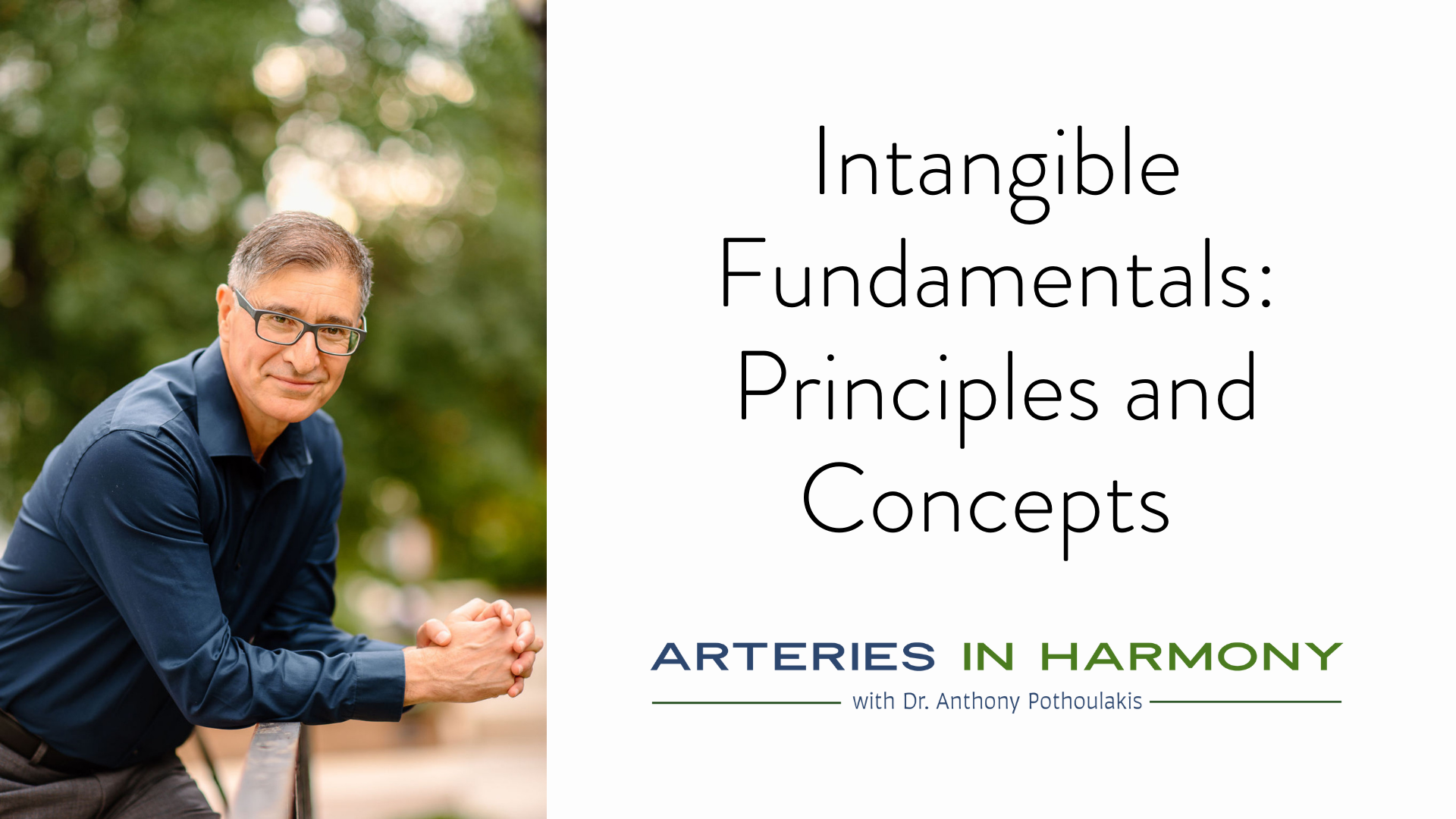 Intangible Fundamentals: Principles and Concepts

ARTERIES IN HARMONY

with Dr. Anthony Pothoulakis